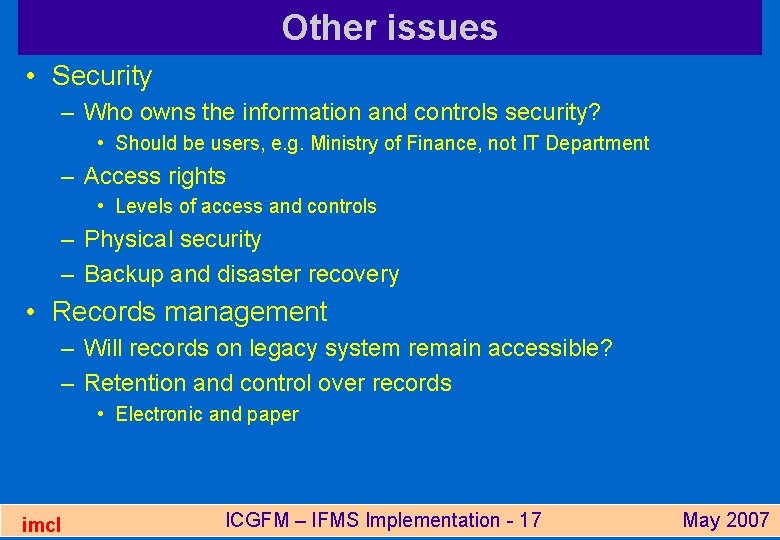 Other issues

• Security
– Who owns the information and controls security?
• Should be users, e.g. Ministry of Finance, not IT Department
– Access rights
• Levels of access and controls
– Physical security
– Backup and disaster recovery
• Records management
– Will records on legacy system remain accessible?
– Retention and control over records
• Electronic and paper

imcl ICGFM – IFMS Implementation - 17 May 2007